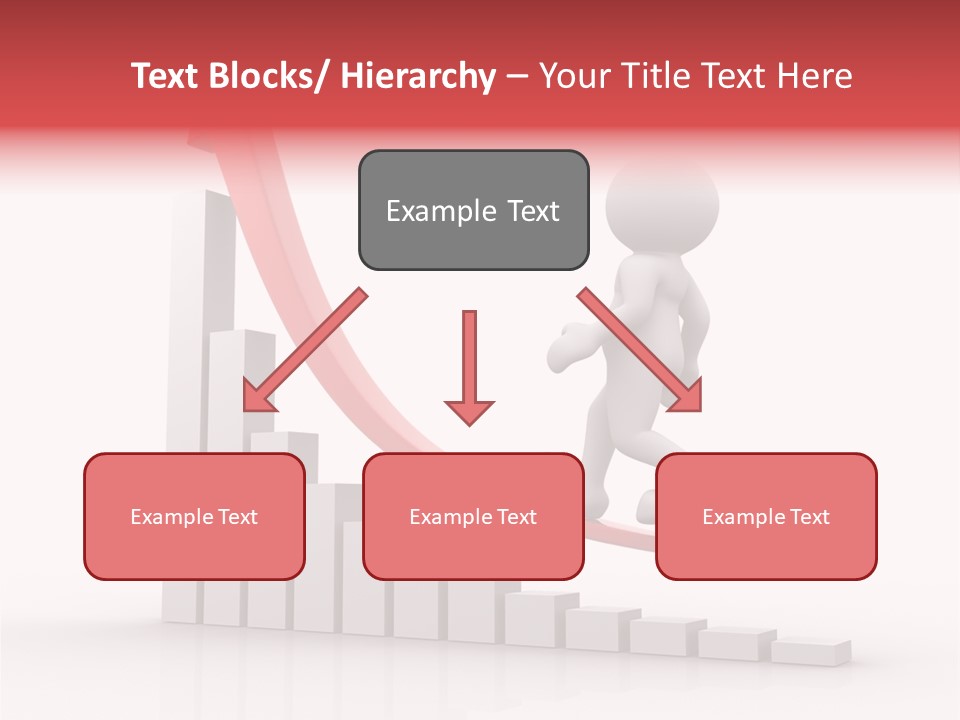 Text Blocks/ Hierarchy – Your Title Text Here

Example Text

Example Text

Example Text

Example Text